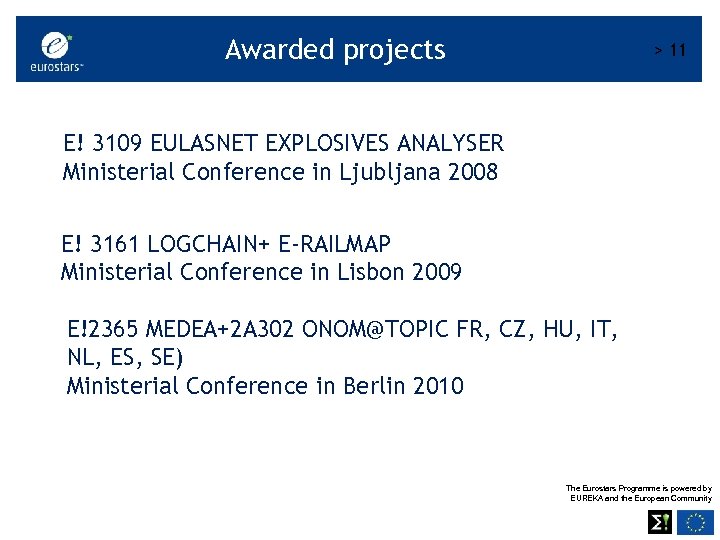 eurostars™

Awarded projects

> 11

E! 3109 EULASNET EXPLOSIVES ANALYSER
Ministerial Conference in Ljubljana 2008

E! 3161 LOGCHAIN+ E-RAILMAP
Ministerial Conference in Lisbon 2009

E!2365 MEDEA+2A302 ONOM@TOPIC FR, CZ, HU, IT, NL, ES, SE)
Ministerial Conference in Berlin 2010

The Eurostars Programme is powered by EUREKA and the European Community

Σ!